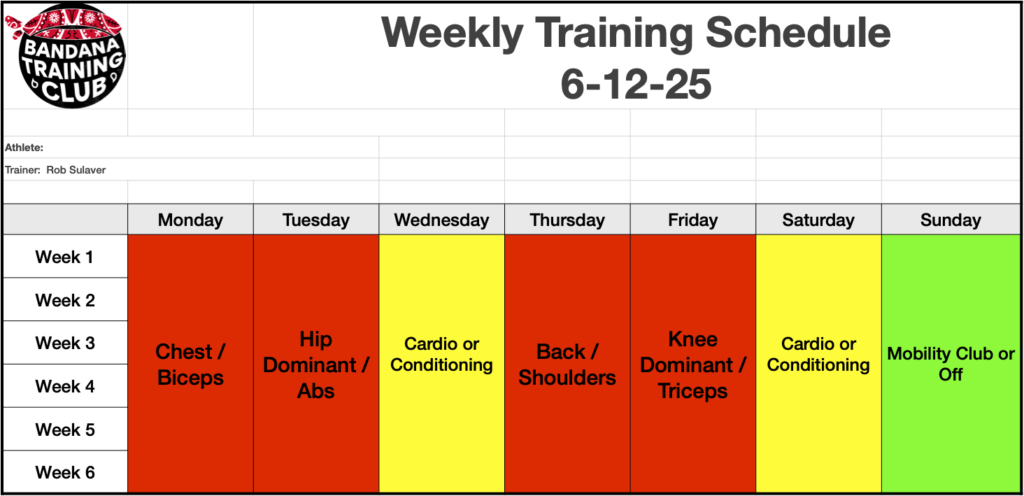 BANDANA TRAINING CLUB

Weekly Training Schedule
6-12-25

Athlete:

Trainer: Rob Sulaver

| | Monday | Tuesday | Wednesday | Thursday | Friday | Saturday | Sunday |
|---|---|---|---|---|---|---|---|
| Week 1 | Chest / Biceps | Hip Dominant / Abs | Cardio or Conditioning | Back / Shoulders | Knee Dominant / Triceps | Cardio or Conditioning | Mobility Club or Off |
| Week 2 | | | | | | | |
| Week 3 | | | | | | | |
| Week 4 | | | | | | | |
| Week 5 | | | | | | | |
| Week 6 | | | | | | | |